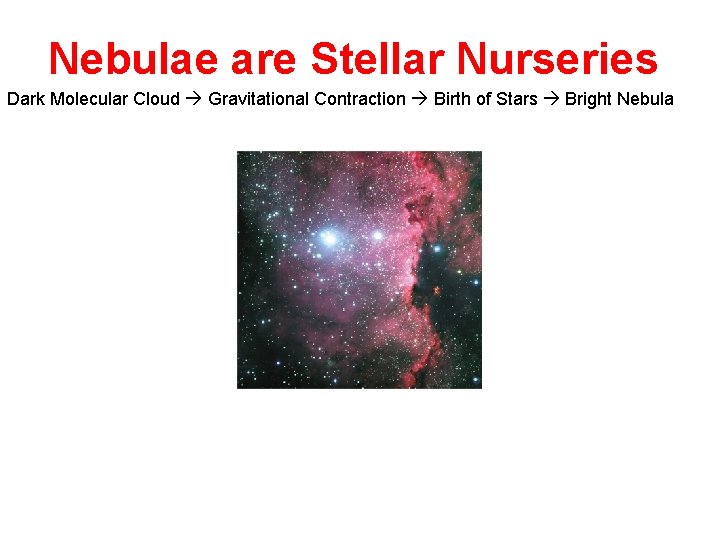 Nebulae are Stellar Nurseries

Dark Molecular Cloud → Gravitational Contraction → Birth of Stars → Bright Nebula